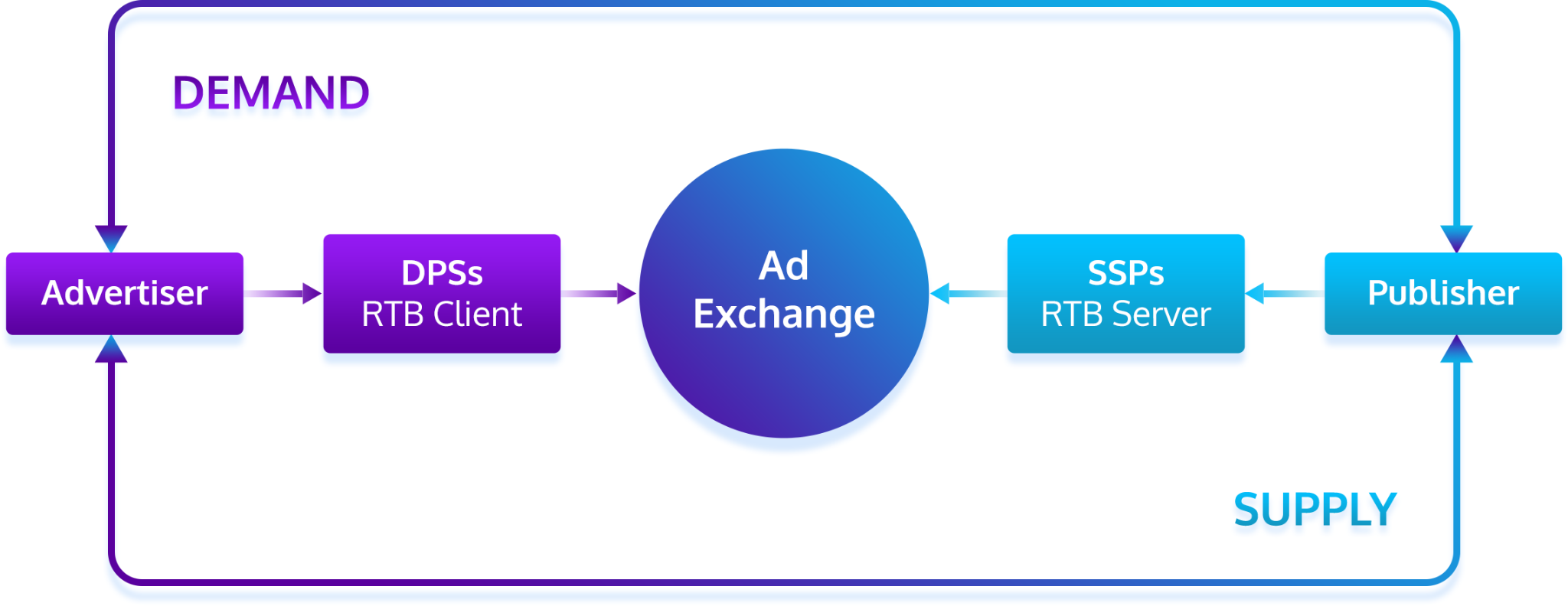 DEMAND

Advertiser

DPSs
RTB Client

Ad
Exchange

SSPs
RTB Server

Publisher

SUPPLY